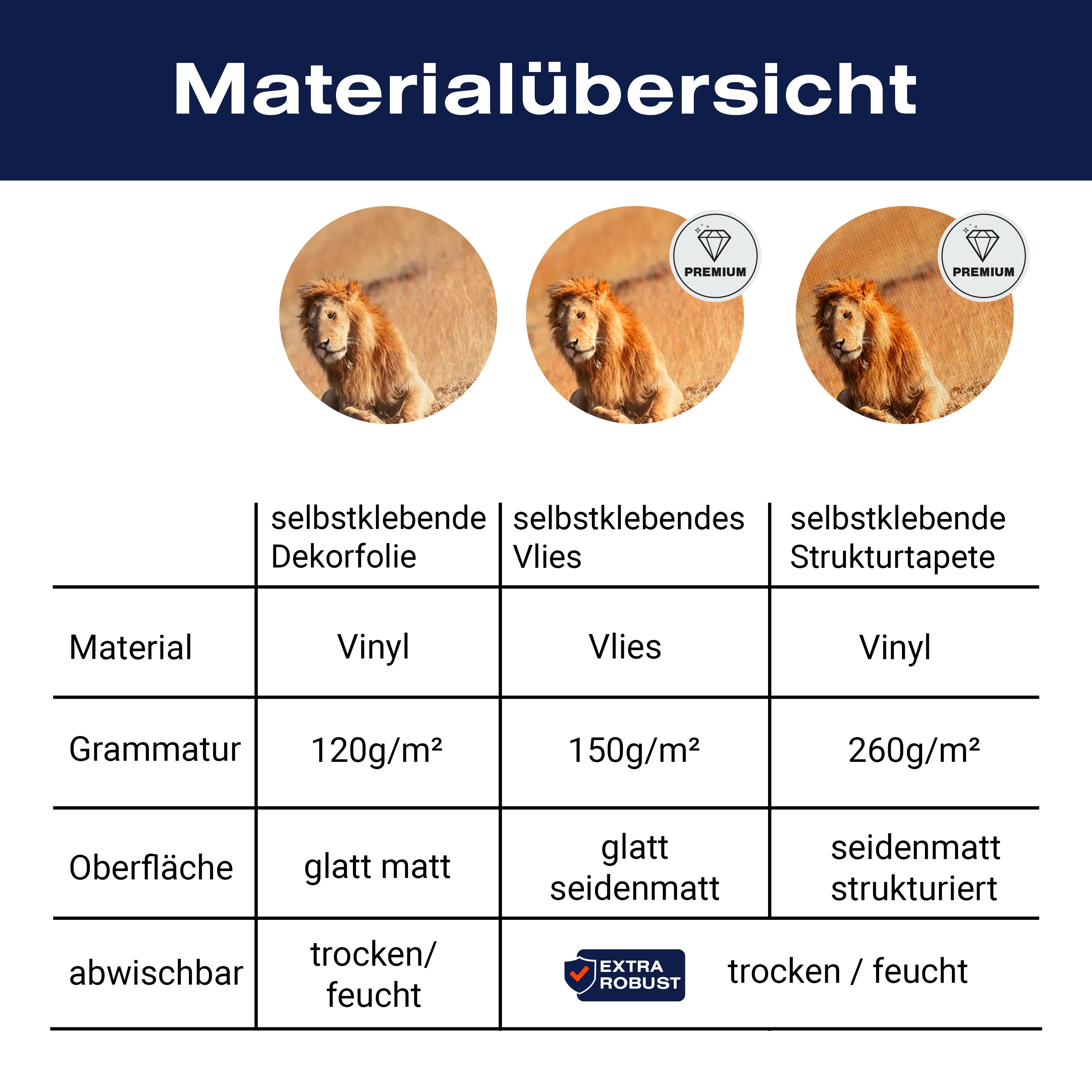 Materialübersicht

PREMIUM

PREMIUM

| | selbstklebende Dekorfolie | selbstklebendes Vlies | selbstklebende Strukturtapete |
|---|---|---|---|
| Material | Vinyl | Vlies | Vinyl |
| Grammatur | 120g/m² | 150g/m² | 260g/m² |
| Oberfläche | glatt matt | glatt seidenmatt | seidenmatt strukturiert |
| abwischbar | trocken/ feucht | EXTRA ROBUST trocken / feucht | |